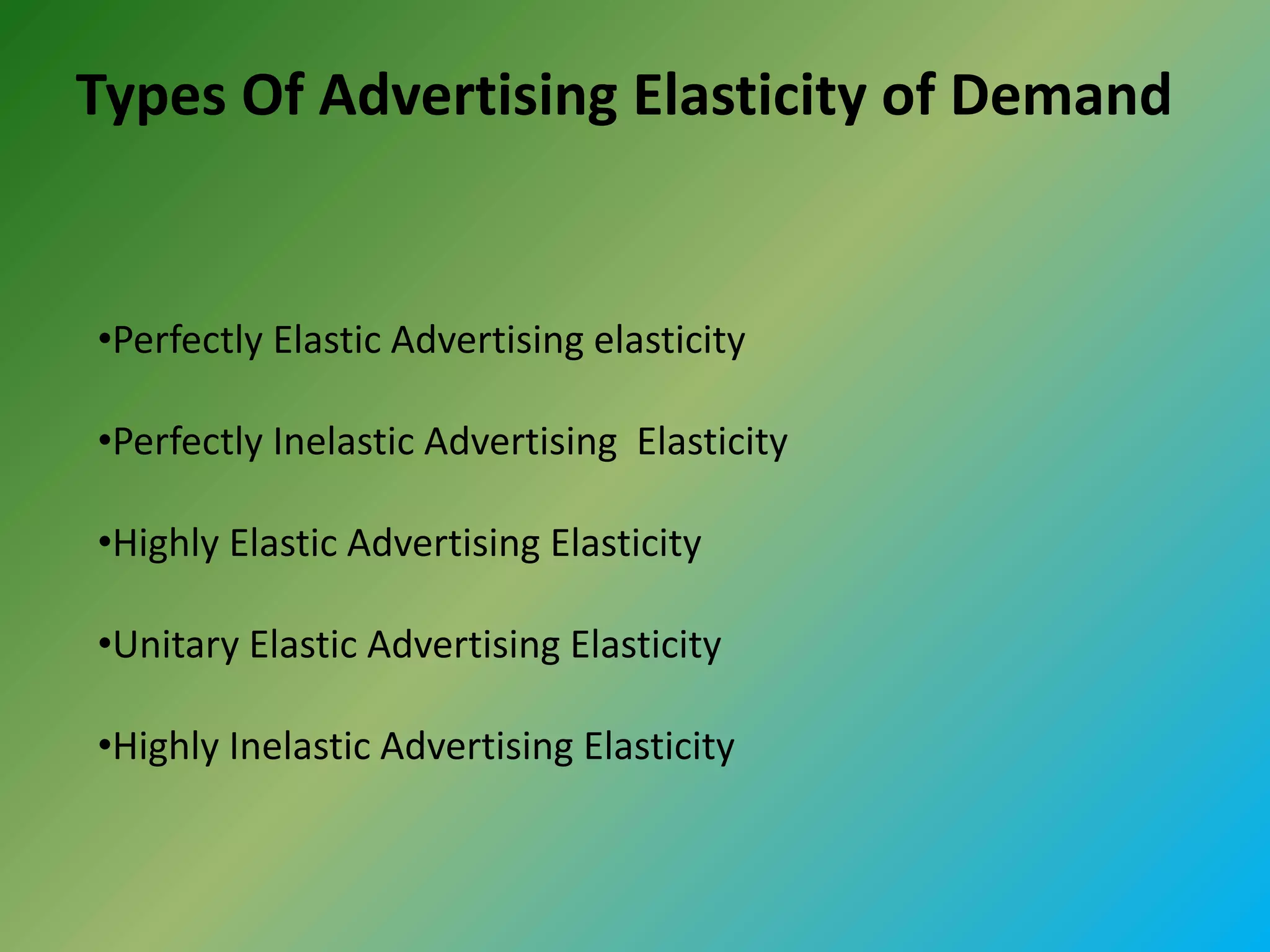 Types Of Advertising Elasticity of Demand

•Perfectly Elastic Advertising elasticity

•Perfectly Inelastic Advertising Elasticity

•Highly Elastic Advertising Elasticity

•Unitary Elastic Advertising Elasticity

•Highly Inelastic Advertising Elasticity